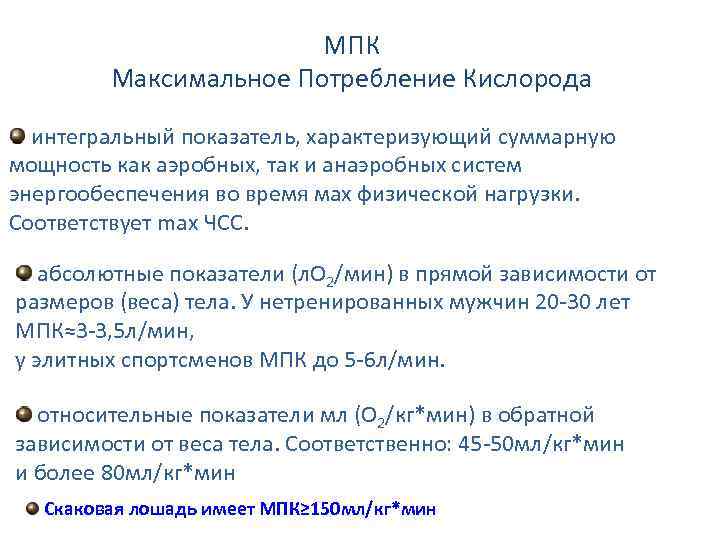 МПК
Максимальное Потребление Кислорода

интегральный показатель, характеризующий суммарную мощность как аэробных, так и анаэробных систем энергообеспечения во время мах физической нагрузки. Соответствует max ЧСС.

абсолютные показатели (л$O_2$/мин) в прямой зависимости от размеров (веса) тела. У нетренированных мужчин 20-30 лет МПК≈3-3,5л/мин,
у элитных спортсменов МПК до 5-6л/мин.

относительные показатели мл ($O_2$/кг*мин) в обратной зависимости от веса тела. Соответственно: 45-50мл/кг*мин и более 80мл/кг*мин

Скаковая лошадь имеет МПК≥150мл/кг*мин